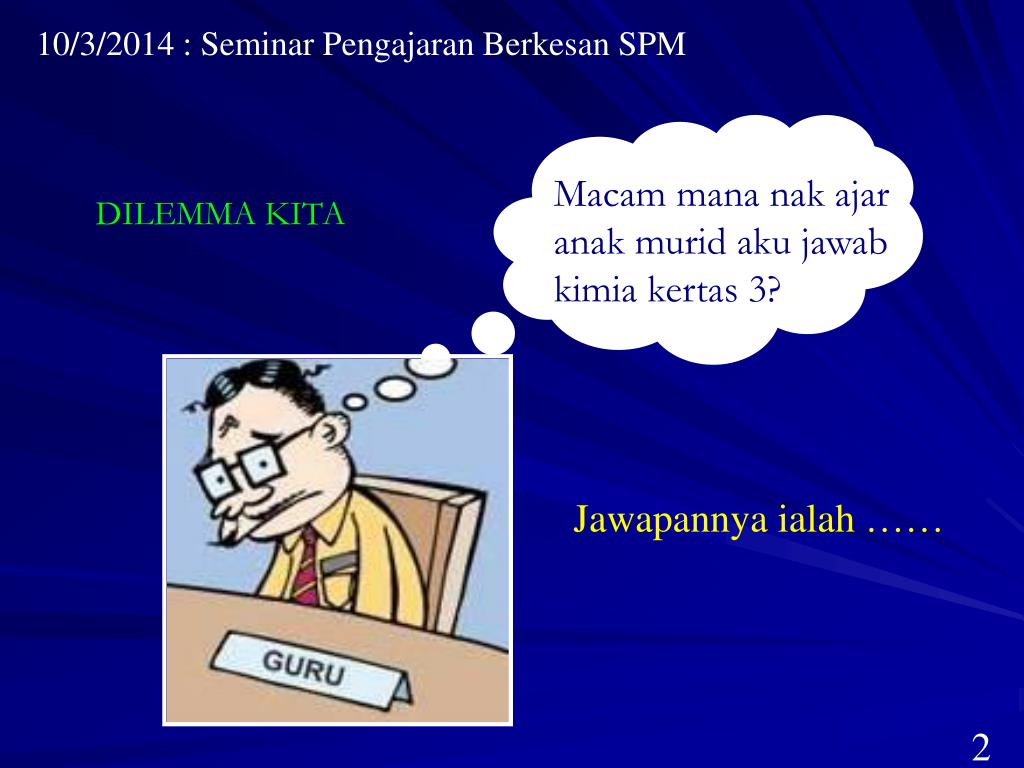 10/3/2014 : Seminar Pengajaran Berkesan SPM

DILEMMA KITA

Macam mana nak ajar anak murid aku jawab kimia kertas 3?

GURU

Jawapannya ialah ……

2